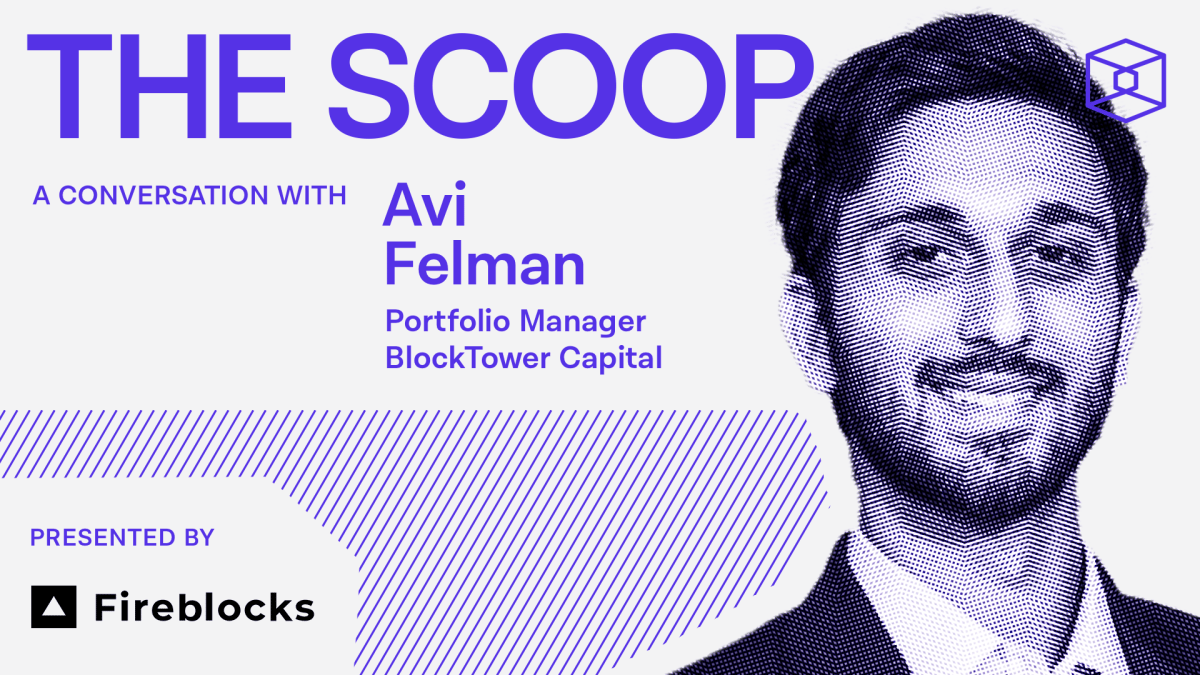 THE SCOOP

A CONVERSATION WITH

Avi Felman

Portfolio Manager
BlockTower Capital

PRESENTED BY

Fireblocks